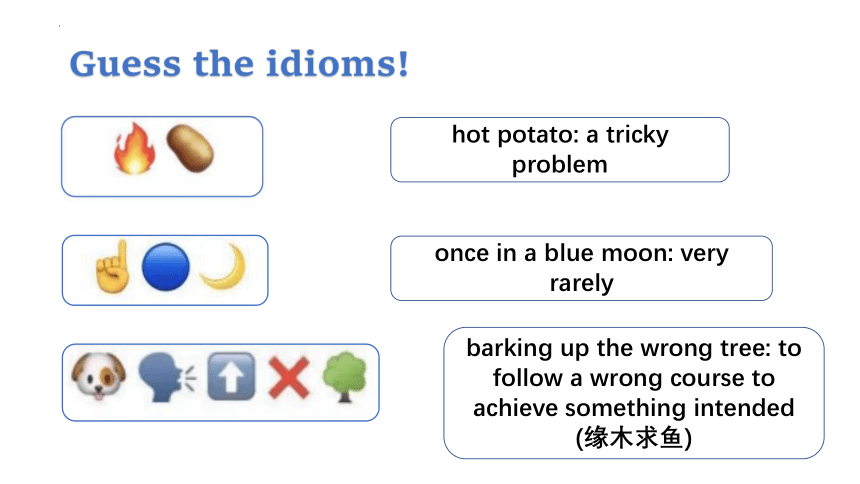 Guess the idioms!

hot potato: a tricky problem

once in a blue moon: very rarely

barking up the wrong tree: to follow a wrong course to achieve something intended (缘木求鱼)